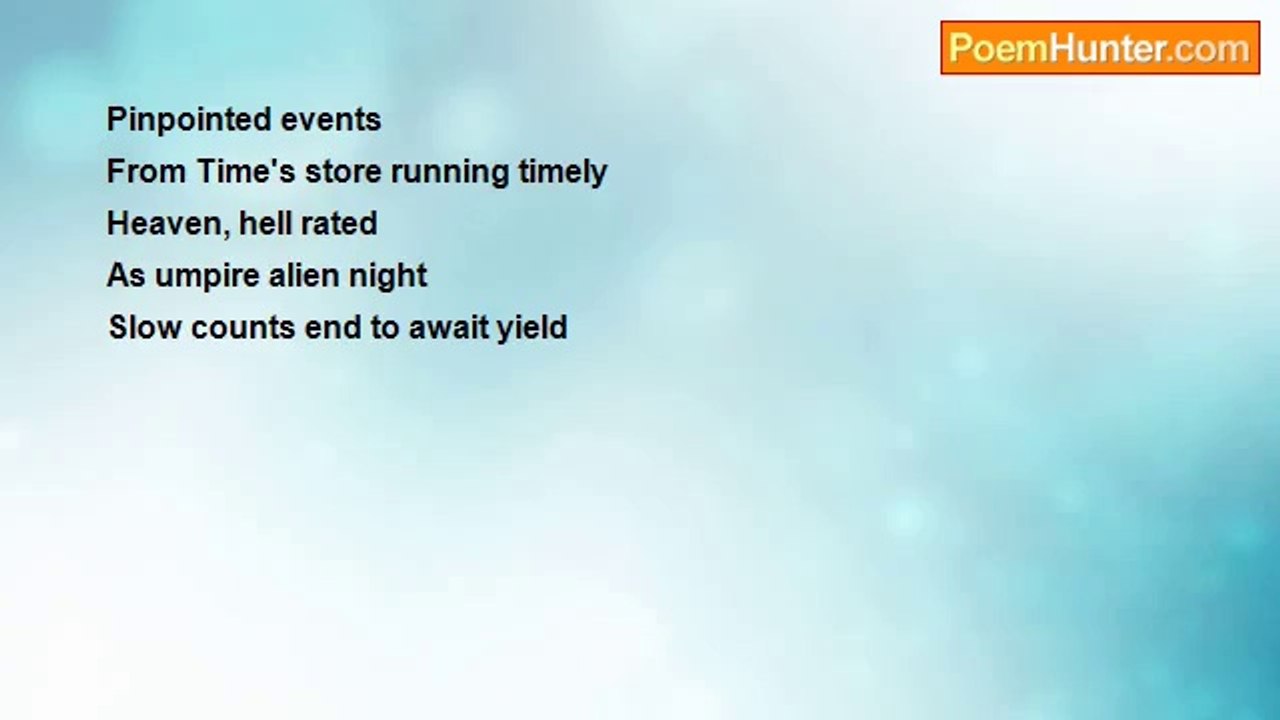 PoemHunter.com

Pinpointed events
From Time's store running timely
Heaven, hell rated
As umpire alien night
Slow counts end to await yield